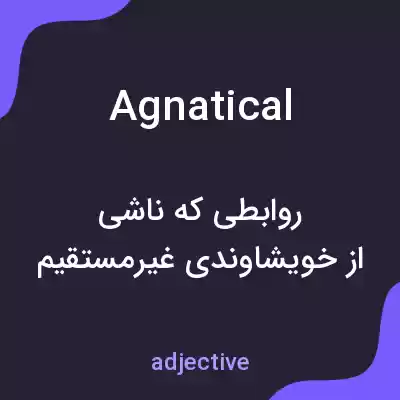 Agnatical

روابطی که ناشی از خویشاوندی غیرمستقیم

adjective